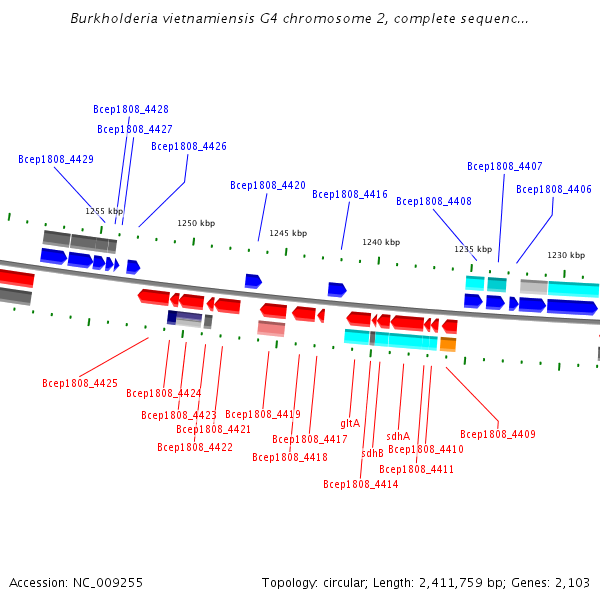 Burkholderia vietnamiensis G4 chromosome 2, complete sequenc...

Bcep1808_4428
Bcep1808_4427
Bcep1808_4426
Bcep1808_4429
Bcep1808_4420
Bcep1808_4416
Bcep1808_4408
Bcep1808_4407
Bcep1808_4406

1255 kbp
1250 kbp
1245 kbp
1240 kbp
1235 kbp
1230 kbp

Bcep1808_4425
Bcep1808_4424
Bcep1808_4423
Bcep1808_4421
Bcep1808_4422
Bcep1808_4419
Bcep1808_4417
Bcep1808_4418
gltA
sdhB
Bcep1808_4414
sdhA
Bcep1808_4410
Bcep1808_4411
Bcep1808_4409

Accession: NC_009255
Topology: circular; Length: 2,411,759 bp; Genes: 2,103